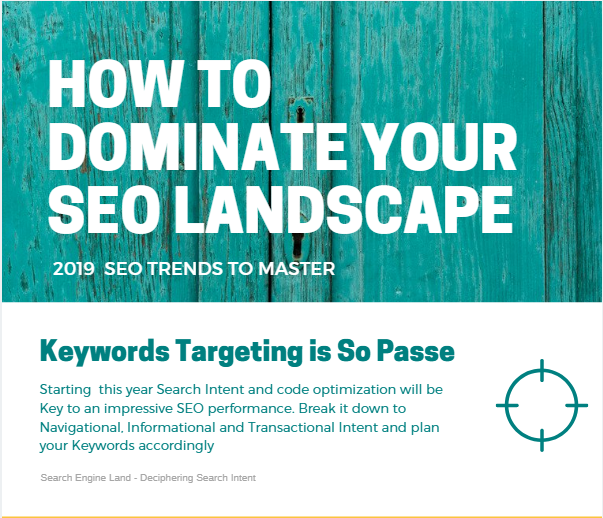 HOW TO DOMINATE YOUR SEO LANDSCAPE

2019 SEO TRENDS TO MASTER

Keywords Targeting is So Passe

Starting this year Search Intent and code optimization will be Key to an impressive SEO performance. Break it down to Navigational, Informational and Transactional Intent and plan your Keywords accordingly

Search Engine Land - Deciphering Search Intent